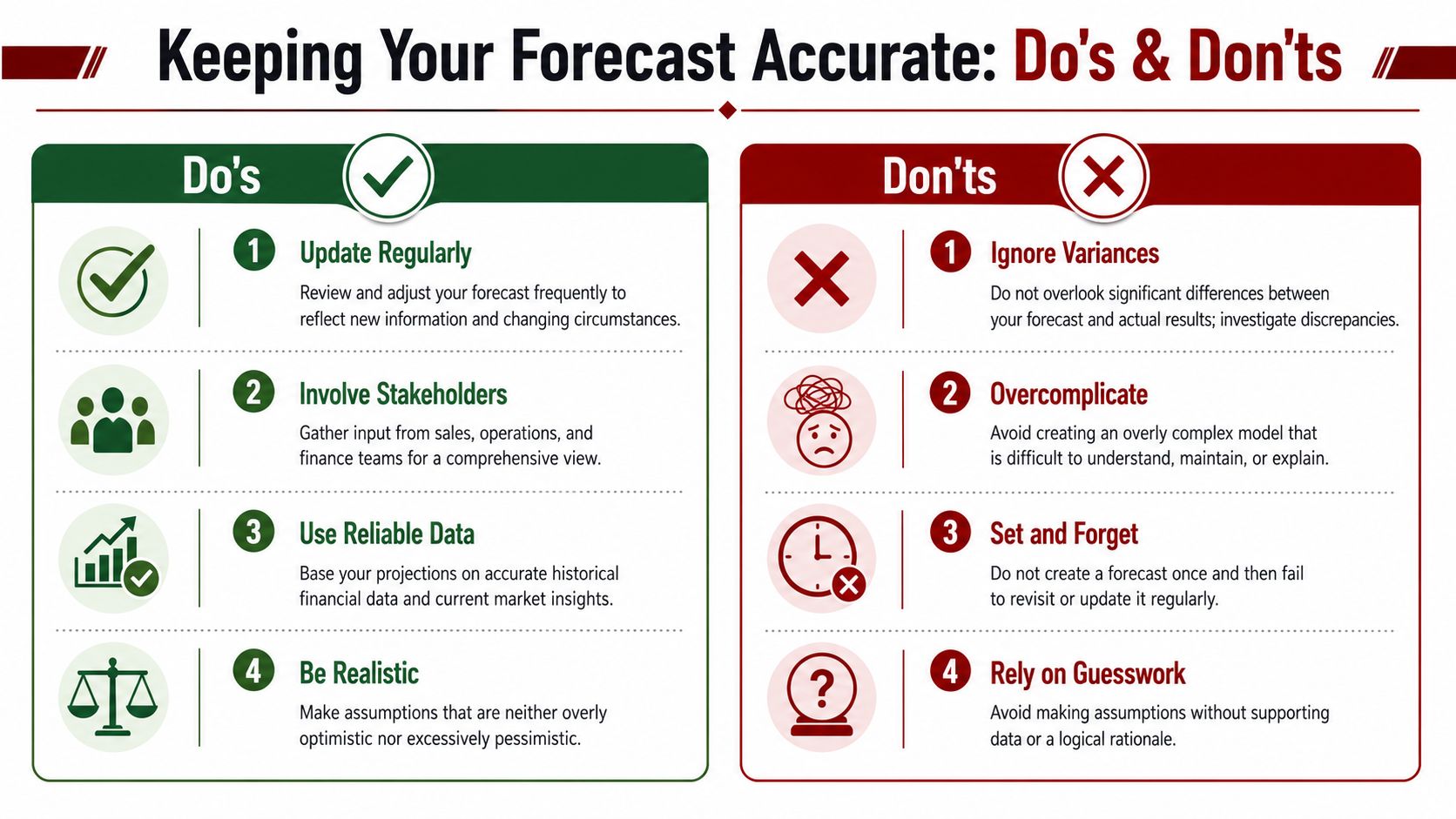 Keeping Your Forecast Accurate: Do's & Don'ts

Do's

1 Update Regularly

Review and adjust your forecast frequently to reflect new information and changing circumstances.

2 Involve Stakeholders

Gather input from sales, operations, and finance teams for a comprehensive view.

3 Use Reliable Data

Base your projections on accurate historical financial data and current market insights.

4 Be Realistic

Make assumptions that are neither overly optimistic nor excessively pessimistic.

Don'ts

1 Ignore Variances

Do not overlook significant differences between your forecast and actual results; investigate discrepancies.

2 Overcomplicate

Avoid creating an overly complex model that is difficult to understand, maintain, or explain.

3 Set and Forget

Do not create a forecast once and then fail to revisit or update it regularly.

4 Rely on Guesswork

Avoid making assumptions without supporting data or a logical rationale.